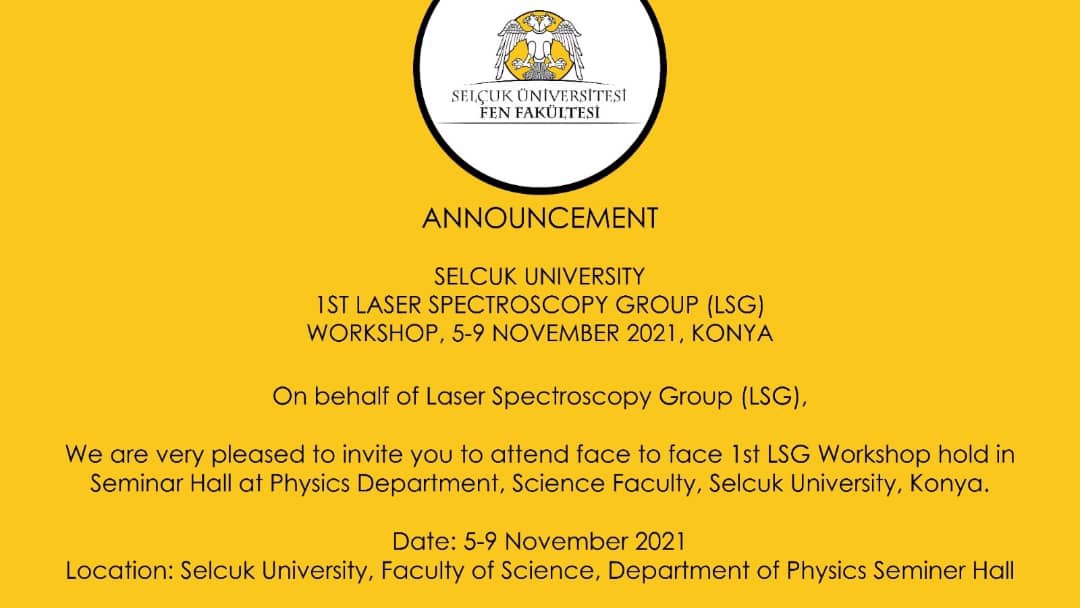 SELÇUK ÜNİVERSİTESİ
FEN FAKÜLTESİ

ANNOUNCEMENT

SELCUK UNIVERSITY
1ST LASER SPECTROSCOPY GROUP (LSG)
WORKSHOP, 5-9 NOVEMBER 2021, KONYA

On behalf of Laser Spectroscopy Group (LSG),

We are very pleased to invite you to attend face to face 1st LSG Workshop hold in Seminar Hall at Physics Department, Science Faculty, Selcuk University, Konya.

Date: 5-9 November 2021
Location: Selcuk University, Faculty of Science, Department of Physics Seminer Hall